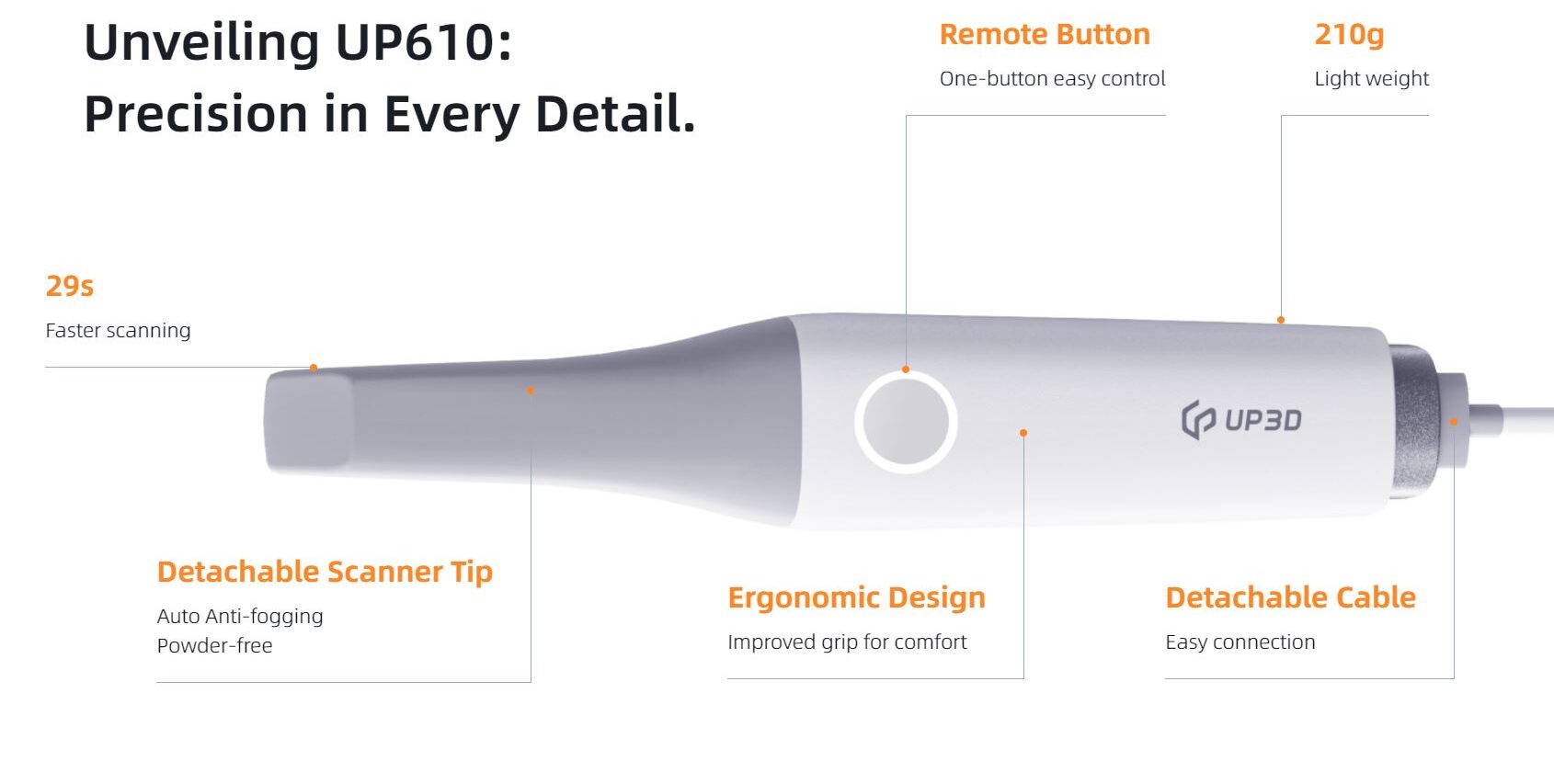 Unveiling UP610:
Precision in Every Detail.

Remote Button
One-button easy control

210g
Light weight

29s
Faster scanning

UP3D

Detachable Scanner Tip
Auto Anti-fogging
Powder-free

Ergonomic Design
Improved grip for comfort

Detachable Cable
Easy connection